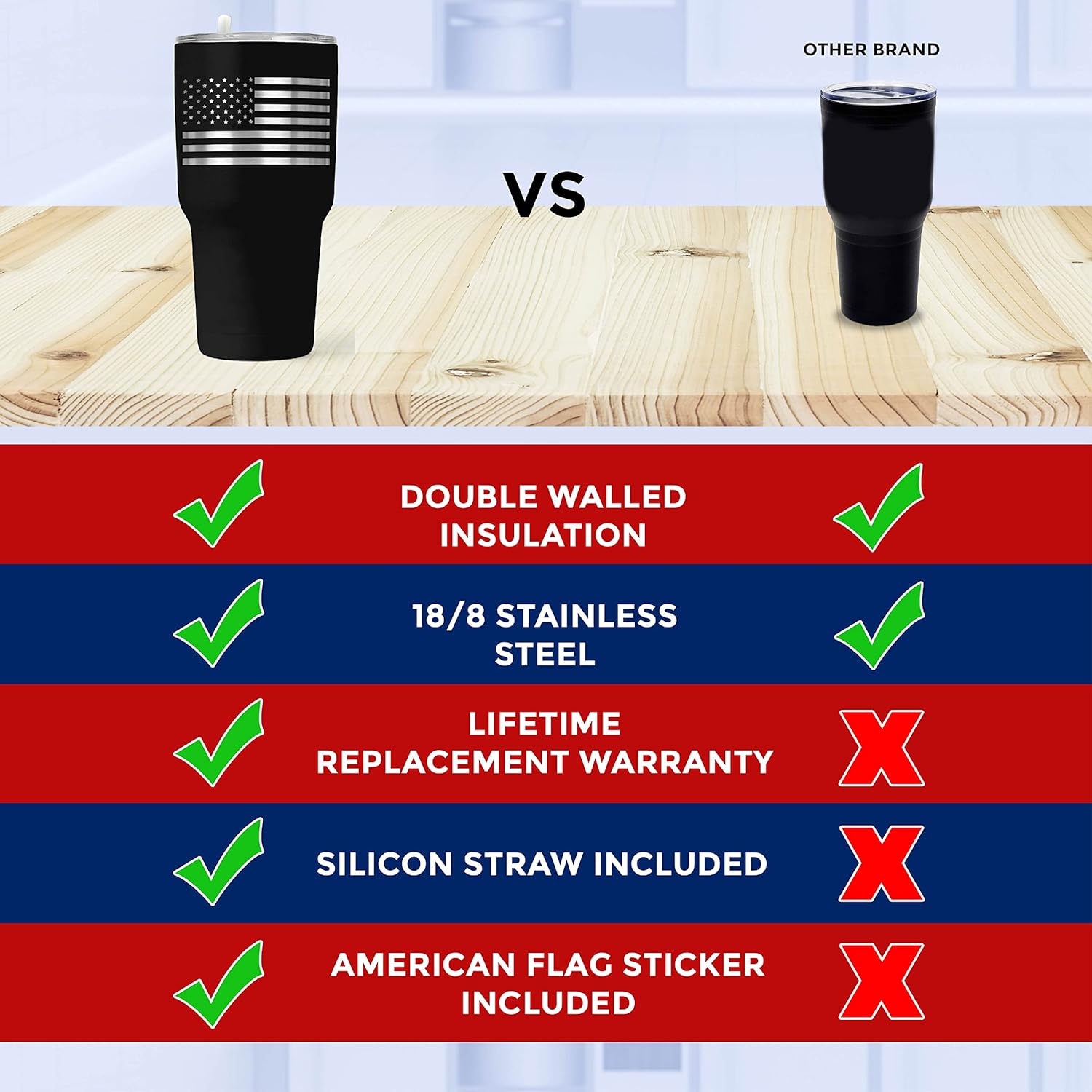 OTHER BRAND

VS

DOUBLE WALLED INSULATION

18/8 STAINLESS STEEL

LIFETIME REPLACEMENT WARRANTY

SILICON STRAW INCLUDED

AMERICAN FLAG STICKER INCLUDED